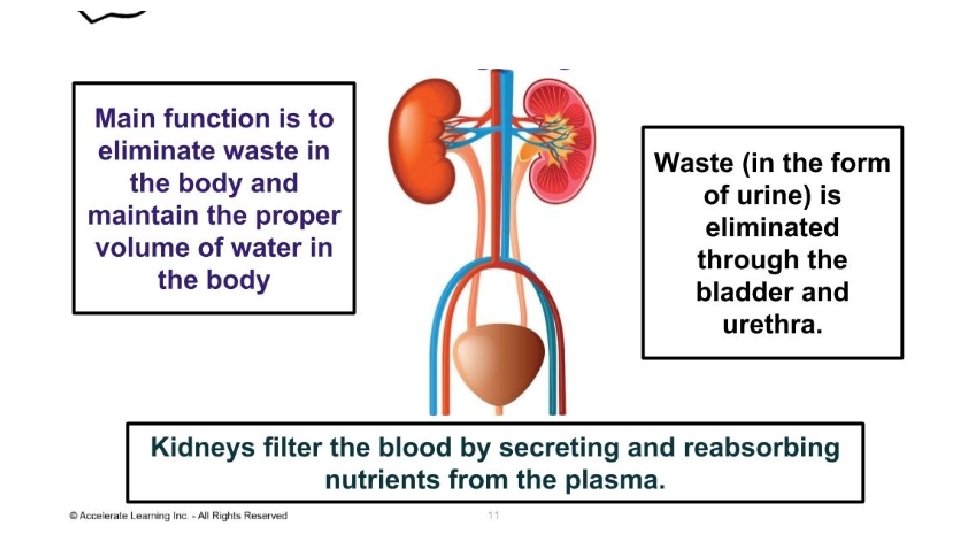 Main function is to eliminate waste in the body and maintain the proper volume of water in the body

Waste (in the form of urine) is eliminated through the bladder and urethra.

Kidneys filter the blood by secreting and reabsorbing nutrients from the plasma.

© Accelerate Learning Inc. - All Rights Reserved

11